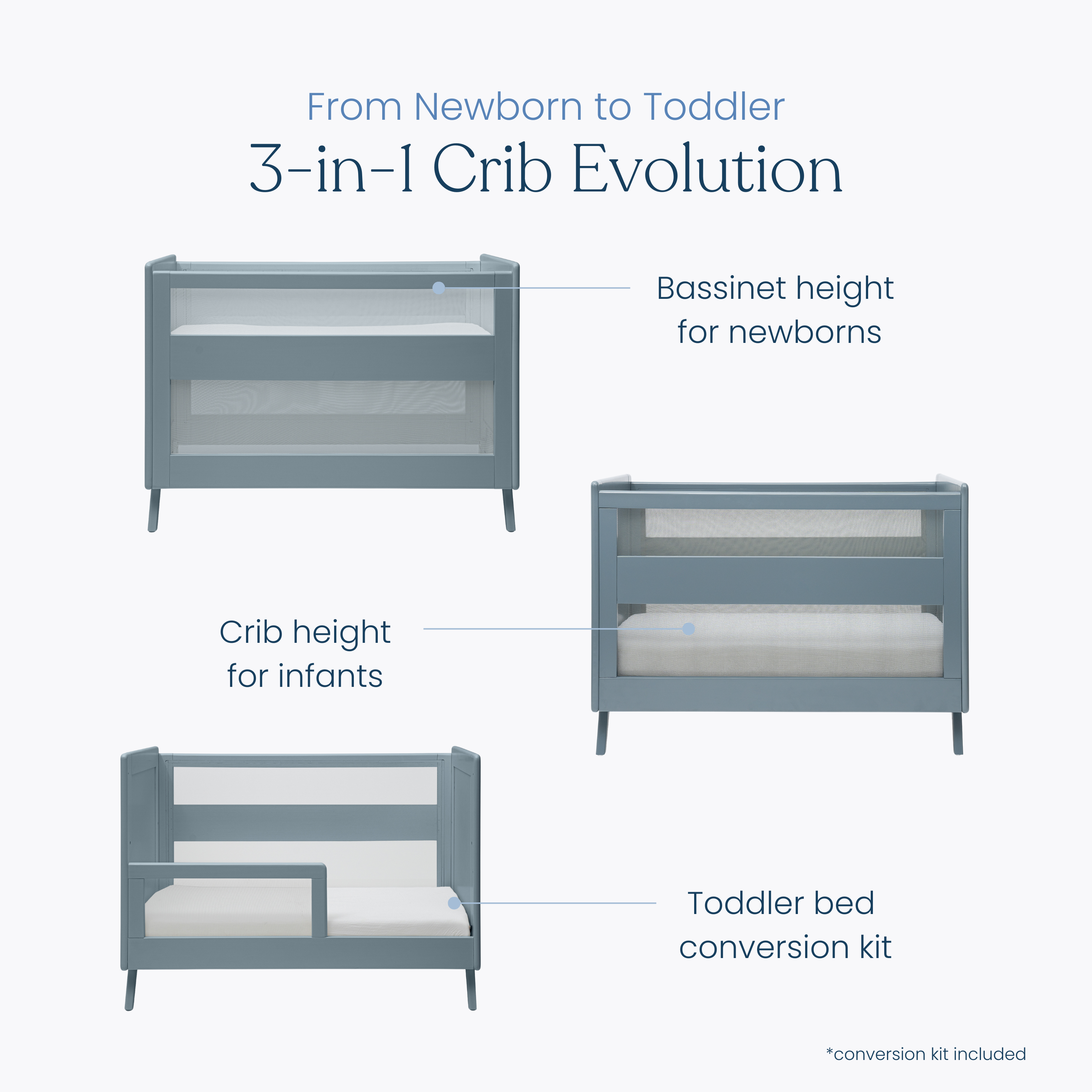 From Newborn to Toddler
3-in-1 Crib Evolution

Bassinet height for newborns

Crib height for infants

Toddler bed conversion kit

*conversion kit included